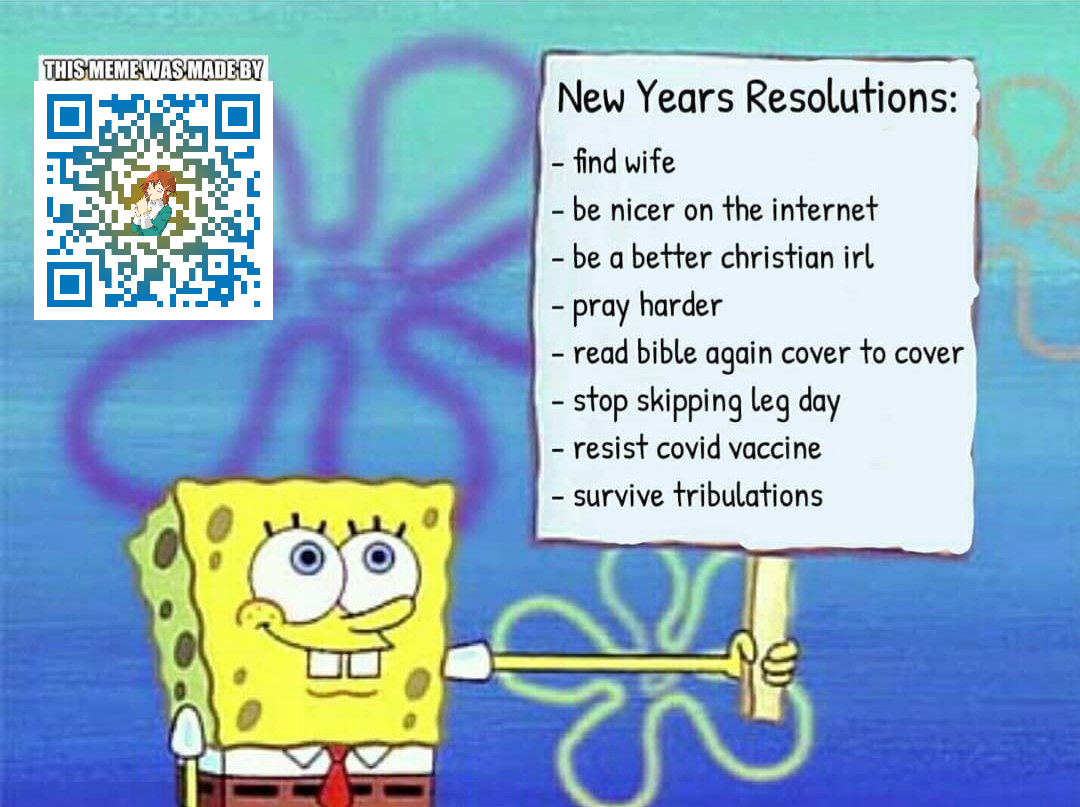 THIS MEME WAS MADE BY

New Years Resolutions:
- find wife
- be nicer on the internet
- be a better christian irl
- pray harder
- read bible again cover to cover
- stop skipping leg day
- resist covid vaccine
- survive tribulations